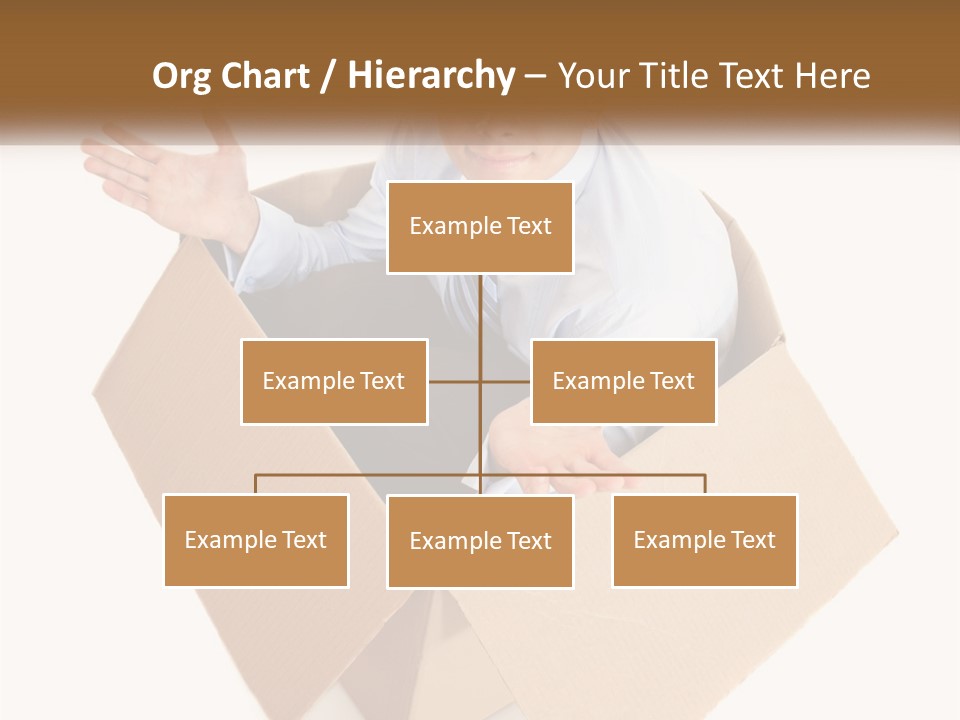 Org Chart / Hierarchy – Your Title Text Here

Example Text

Example Text

Example Text

Example Text

Example Text

Example Text